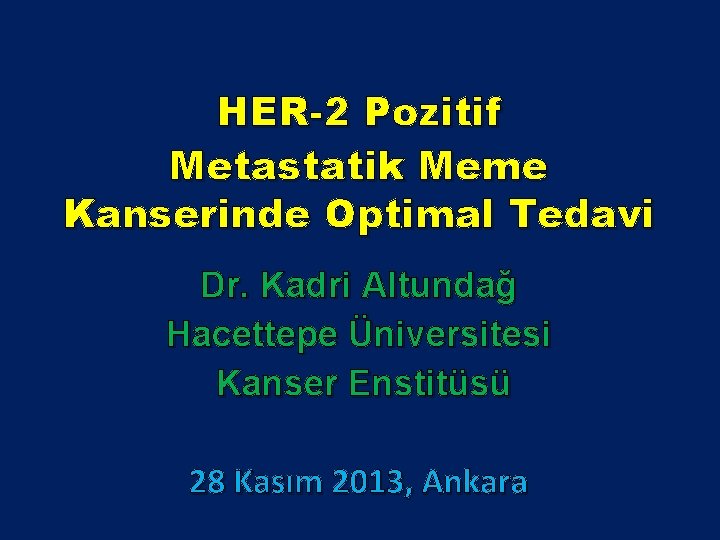 HER-2 Pozitif Metastatik Meme Kanserinde Optimal Tedavi

Dr. Kadri Altundağ
Hacettepe Üniversitesi
Kanser Enstitüsü

28 Kasım 2013, Ankara